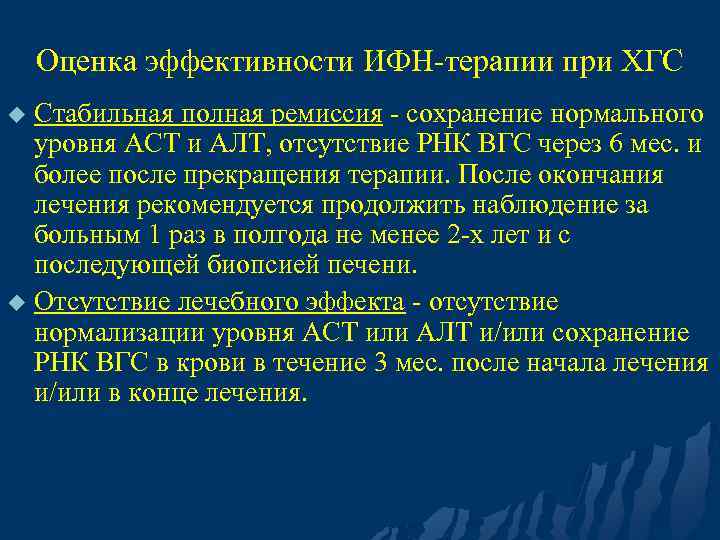 Оценка эффективности ИФН-терапии при ХГС

Стабильная полная ремиссия - сохранение нормального уровня АСТ и АЛТ, отсутствие РНК ВГС через 6 мес. и более после прекращения терапии. После окончания лечения рекомендуется продолжить наблюдение за больным 1 раз в полгода не менее 2-х лет и с последующей биопсией печени.

Отсутствие лечебного эффекта - отсутствие нормализации уровня АСТ или АЛТ и/или сохранение РНК ВГС в крови в течение 3 мес. после начала лечения и/или в конце лечения.